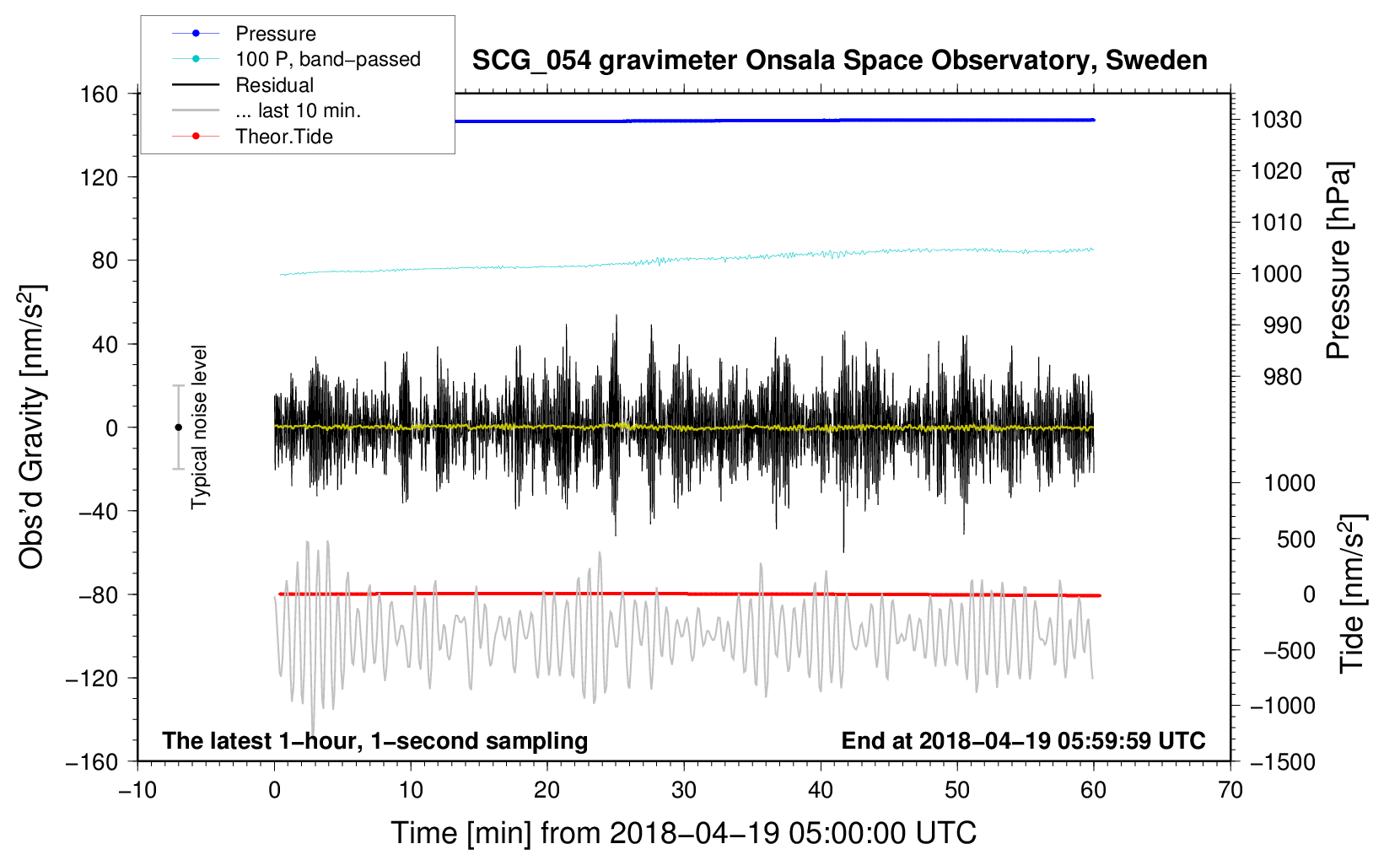 Pressure
100 P, band−passed
Residual
... last 10 min.
Theor.Tide

SCG_054 gravimeter Onsala Space Observatory, Sweden

160
120
80
40
0
−40
−80
−120
−160

Obs'd Gravity [nm/s$^2$]

Typical noise level

1030
1020
1010
1000
990
980

Pressure [hPa]

1000
500
0
−500
−1000
−1500

Tide [nm/s$^2$]

The latest 1−hour, 1−second sampling
End at 2018−04−19 05:59:59 UTC

−10
0
10
20
30
40
50
60
70

Time [min] from 2018−04−19 05:00:00 UTC